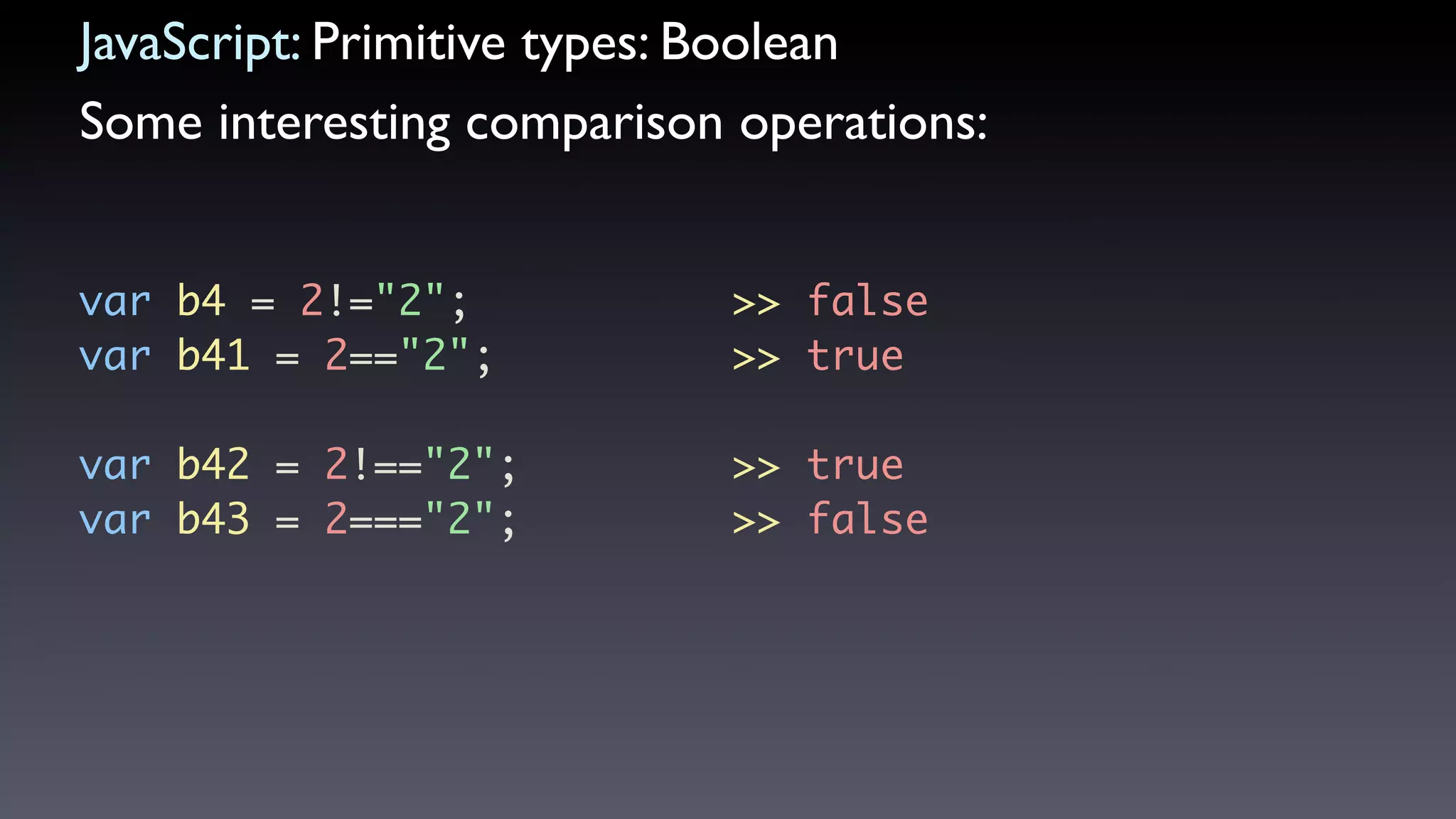 JavaScript: Primitive types: Boolean

Some interesting comparison operations:

var b4 = 2!="2"; >> false
var b41 = 2=="2"; >> true

var b42 = 2!=="2"; >> true
var b43 = 2==="2"; >> false